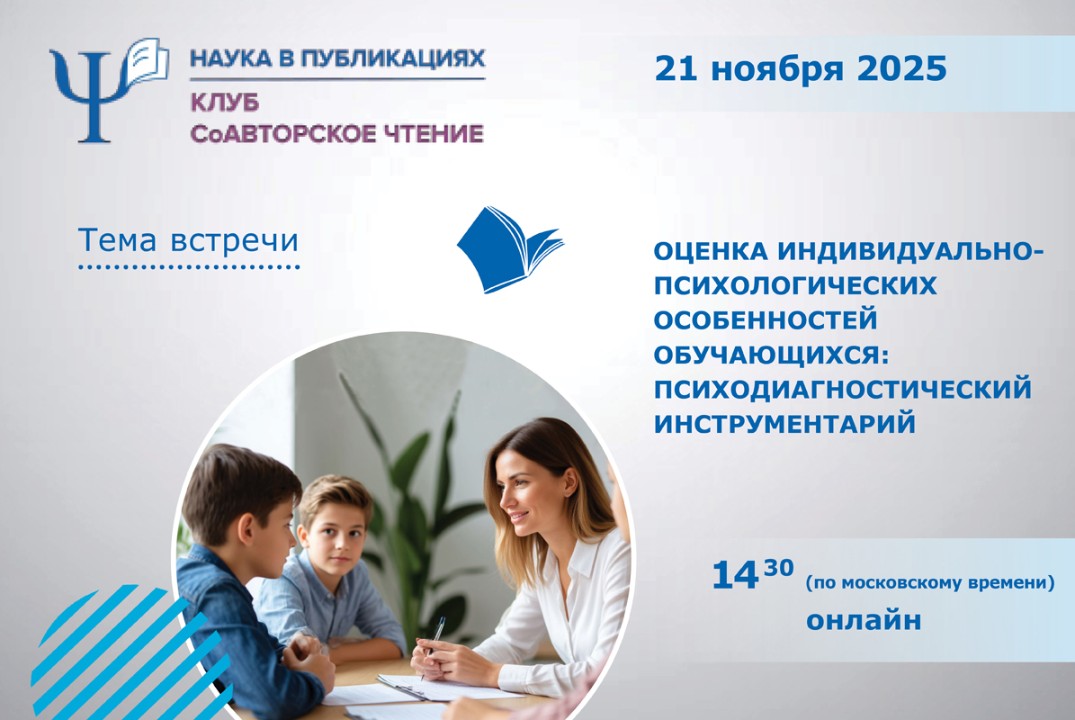 НАУКА В ПУБЛИКАЦИЯХ
КЛУБ
СоАВТОРСКОЕ ЧТЕНИЕ

21 ноября 2025

Тема встречи

ОЦЕНКА ИНДИВИДУАЛЬНО-ПСИХОЛОГИЧЕСКИХ ОСОБЕННОСТЕЙ ОБУЧАЮЩИХСЯ: ПСИХОДИАГНОСТИЧЕСКИЙ ИНСТРУМЕНТАРИЙ

$14^{30}$ (по московскому времени)
онлайн